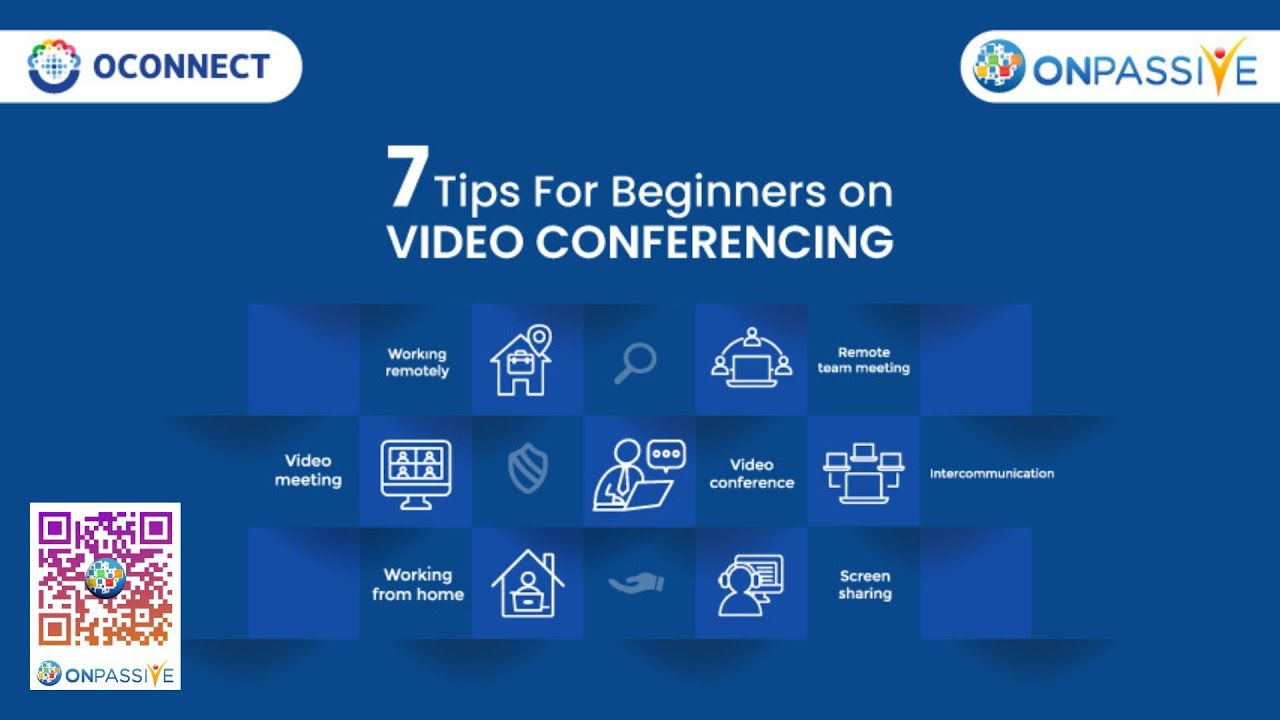 OCONNECT

ONPASSIVE

7 Tips For Beginners on VIDEO CONFERENCING

Working remotely

Remote team meeting

Video meeting

Video conference

Intercommunication

Working from home

Screen sharing

ONPASSIVE